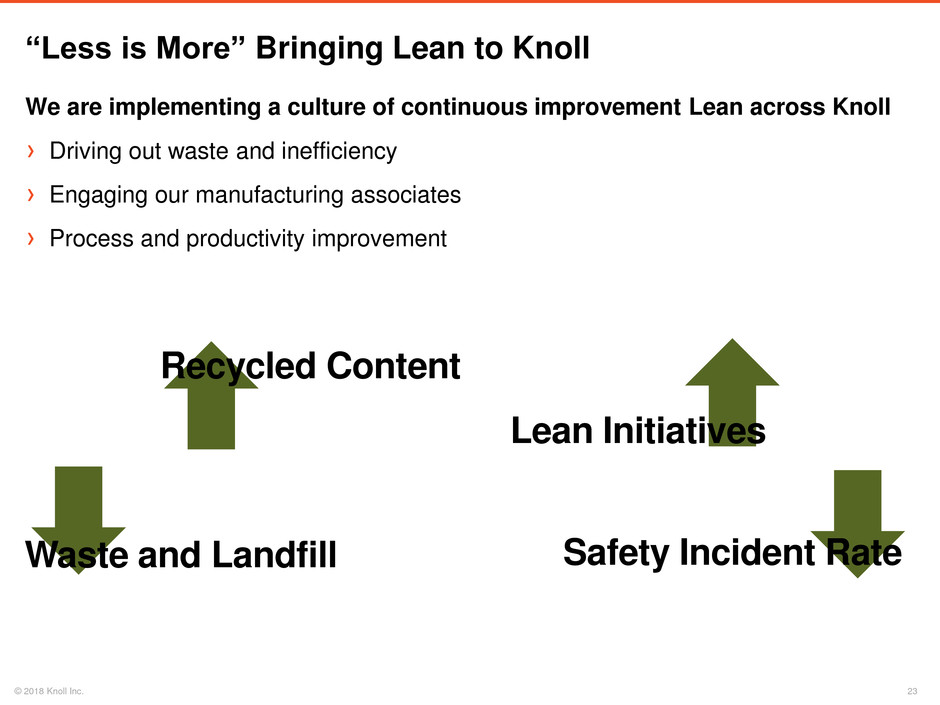 “Less is More” Bringing Lean to Knoll

We are implementing a culture of continuous improvement Lean across Knoll

› Driving out waste and inefficiency

› Engaging our manufacturing associates

› Process and productivity improvement

Recycled Content

Lean Initiatives

Waste and Landfill

Safety Incident Rate

© 2018 Knoll Inc.

23